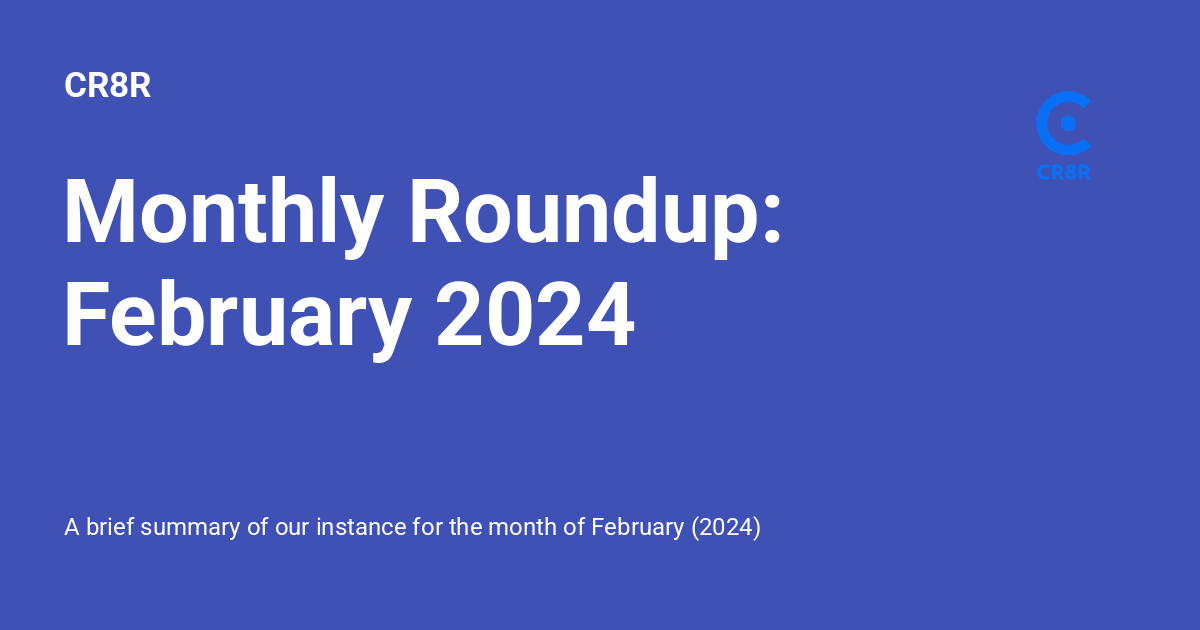 CR8R

CR8R

Monthly Roundup: February 2024

A brief summary of our instance for the month of February (2024)